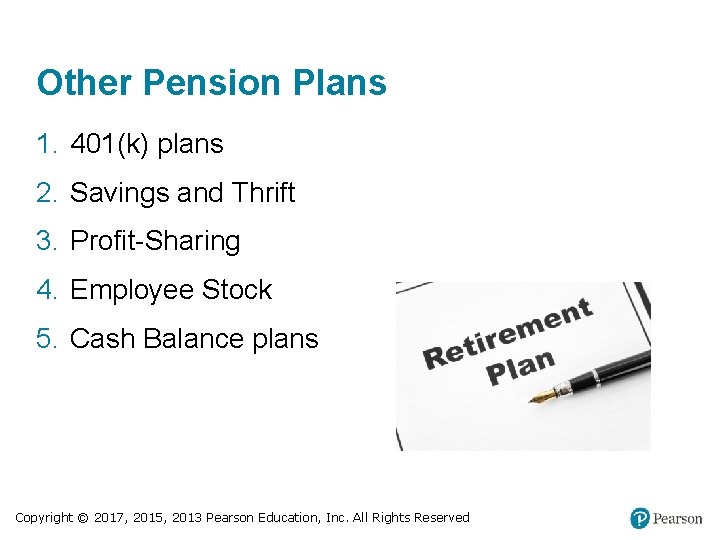 Other Pension Plans

1. 401(k) plans
2. Savings and Thrift
3. Profit-Sharing
4. Employee Stock
5. Cash Balance plans

Retirement Plan

Copyright © 2017, 2015, 2013 Pearson Education, Inc. All Rights Reserved

Pearson